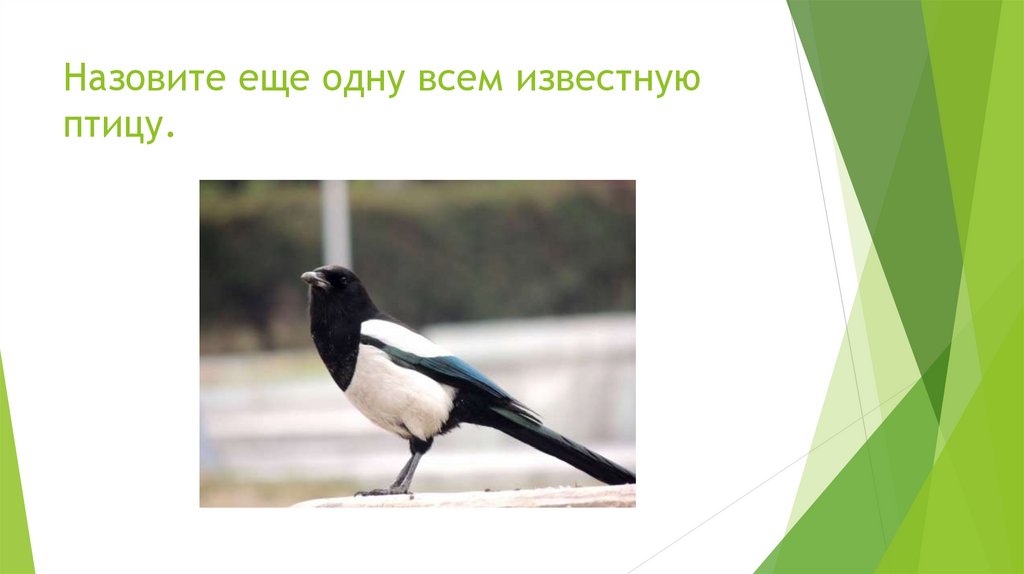 Назовите еще одну всем известную птицу.